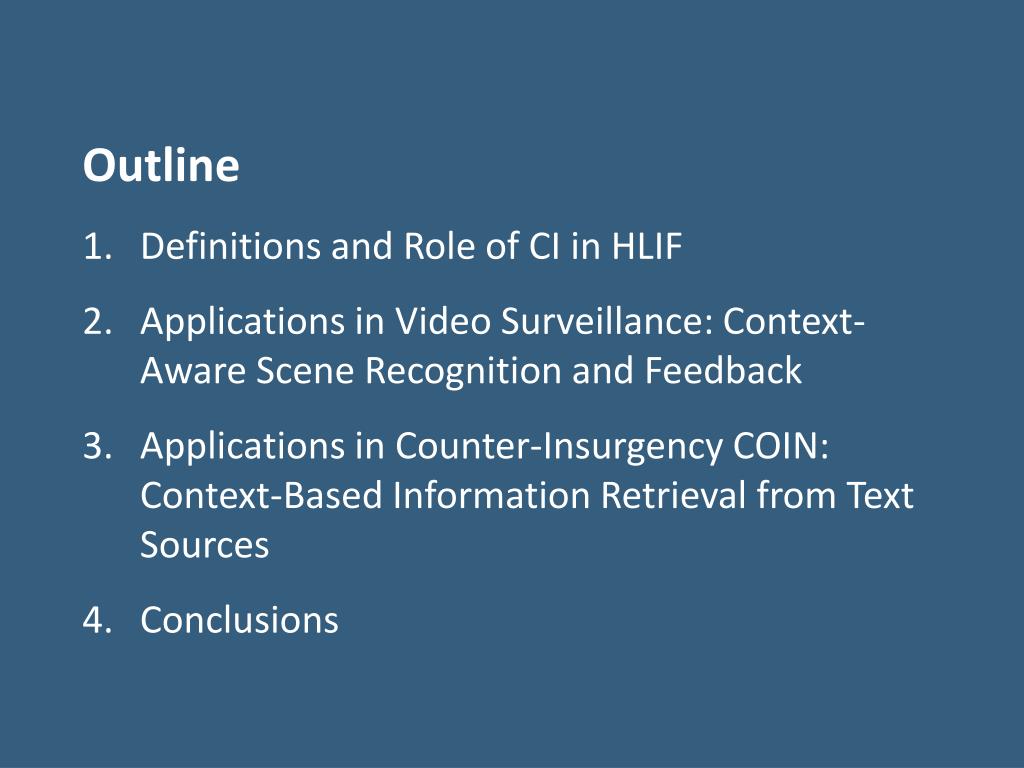 Outline

1. Definitions and Role of CI in HLIF

2. Applications in Video Surveillance: Context-Aware Scene Recognition and Feedback

3. Applications in Counter-Insurgency COIN: Context-Based Information Retrieval from Text Sources

4. Conclusions